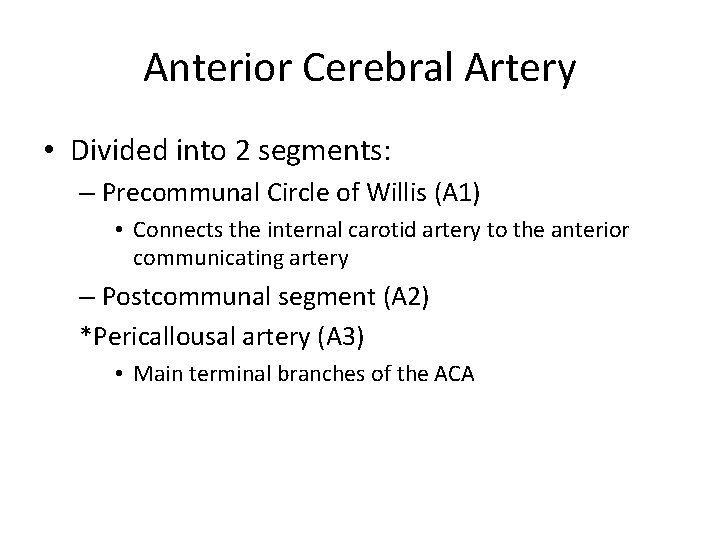 Anterior Cerebral Artery

• Divided into 2 segments:

– Precommunal Circle of Willis (A1)

• Connects the internal carotid artery to the anterior communicating artery

– Postcommunal segment (A2)

*Pericallousal artery (A3)

• Main terminal branches of the ACA